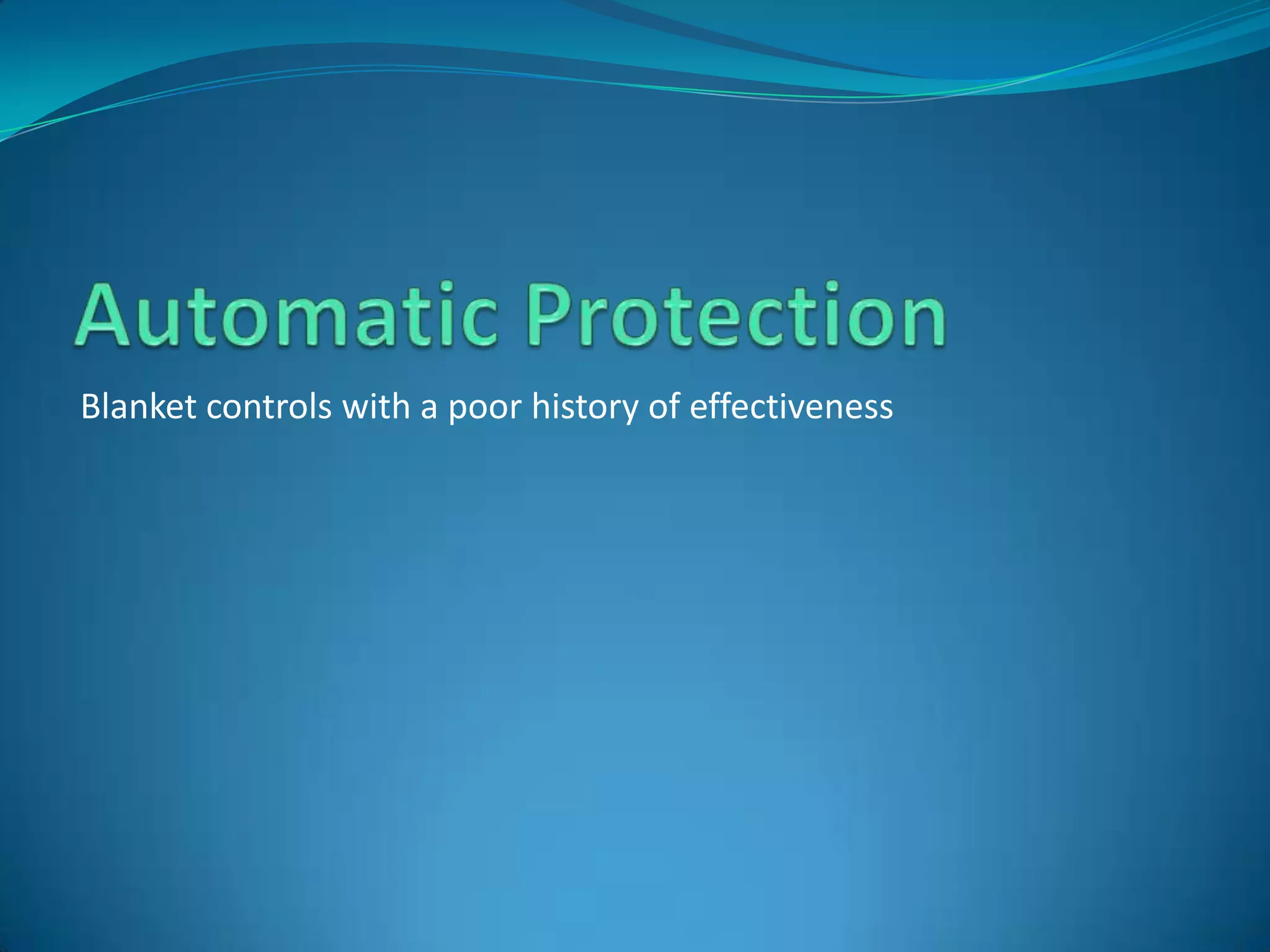 Automatic Protection

Blanket controls with a poor history of effectiveness